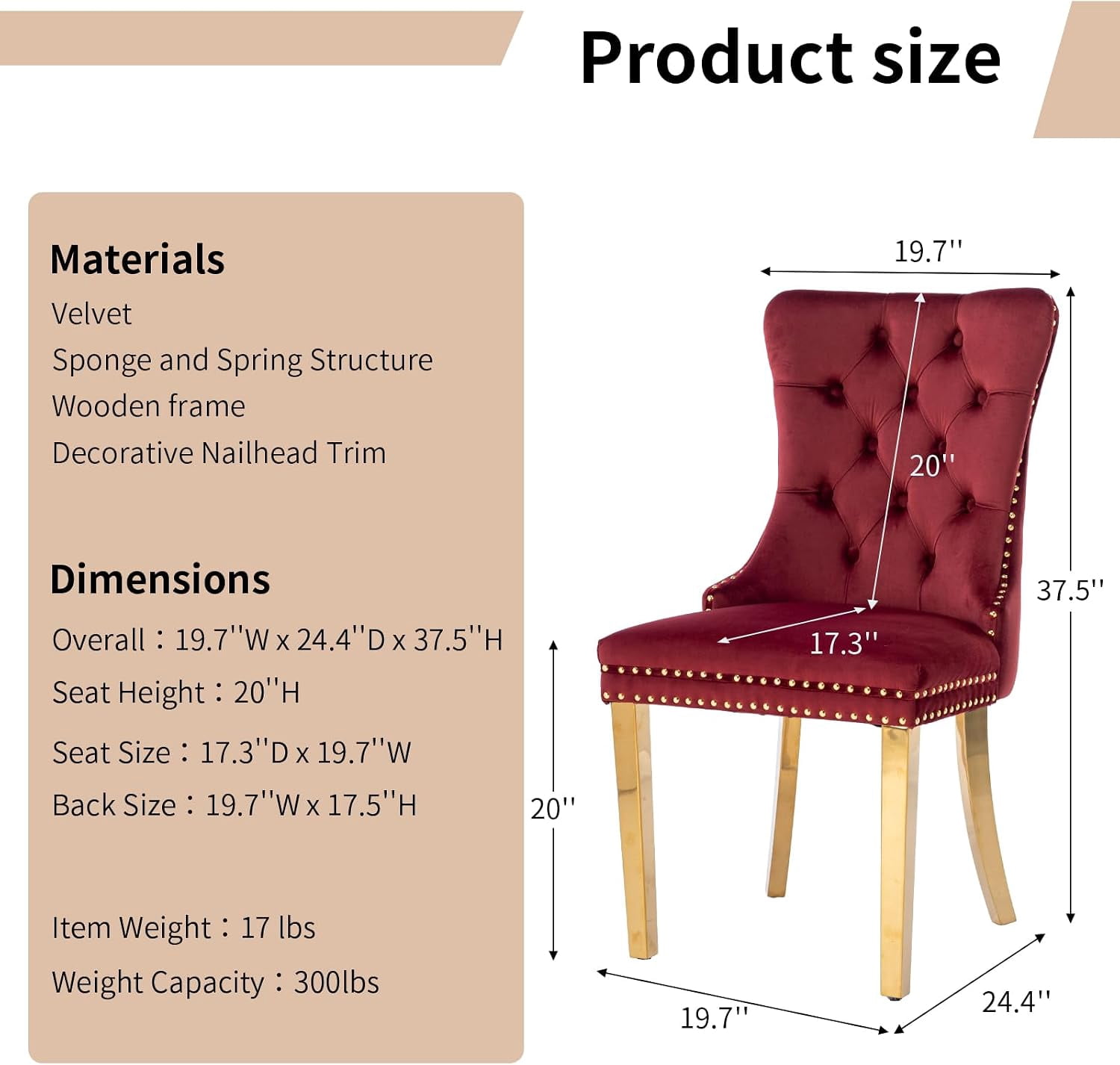 Product size

Materials
Velvet
Sponge and Spring Structure
Wooden frame
Decorative Nailhead Trim

Dimensions
Overall：19.7''W x 24.4''D x 37.5''H
Seat Height：20''H
Seat Size：17.3''D x 19.7''W
Back Size：19.7''W x 17.5''H

Item Weight：17 lbs
Weight Capacity：300lbs

19.7''
20''
37.5''
17.3''
20''
19.7''
24.4''